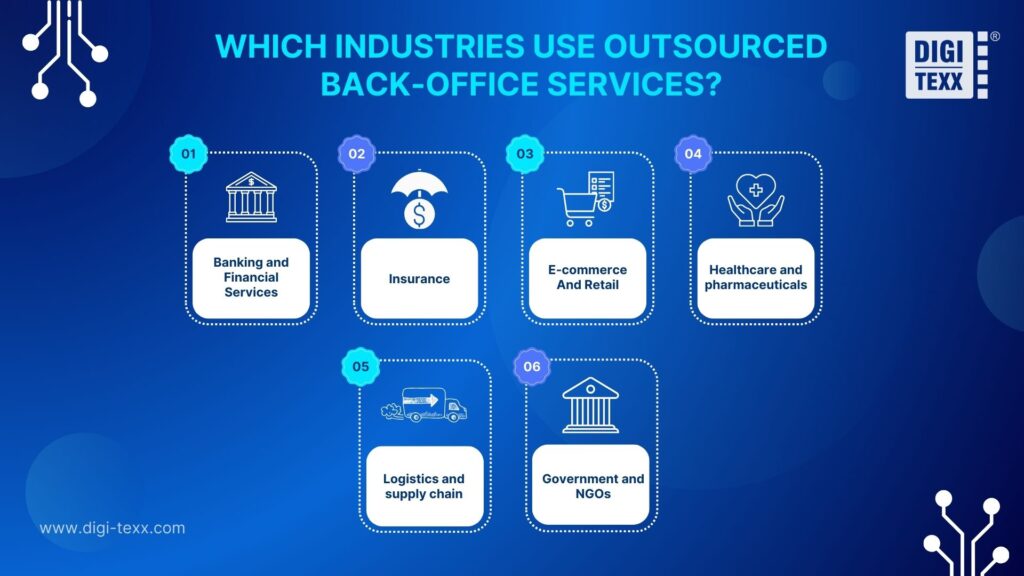 WHICH INDUSTRIES USE OUTSOURCED BACK-OFFICE SERVICES?

DIGI TEXX ®

01
Banking and Financial Services

02
Insurance

03
E-commerce And Retail

04
Healthcare and pharmaceuticals

05
Logistics and supply chain

06
Government and NGOs

www.digi-texx.com